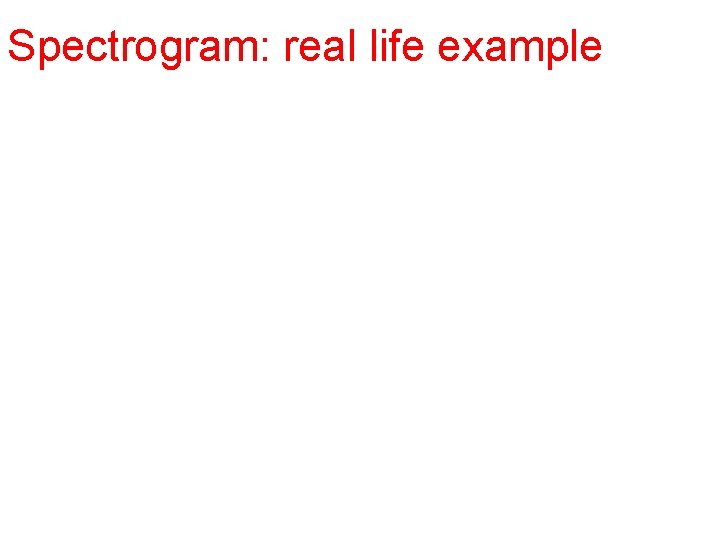 Spectrogram: real life example